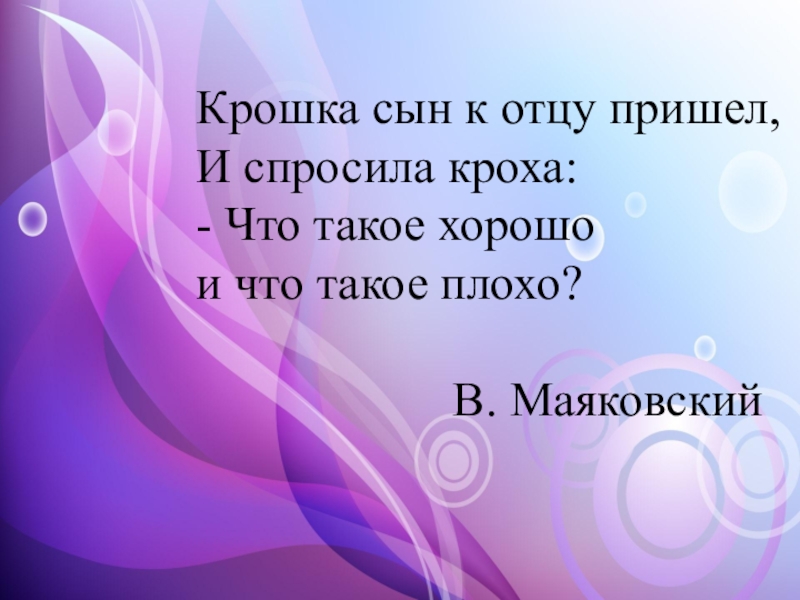 Крошка сын к отцу пришел,
И спросила кроха:
- Что такое хорошо
и что такое плохо?

В. Маяковский